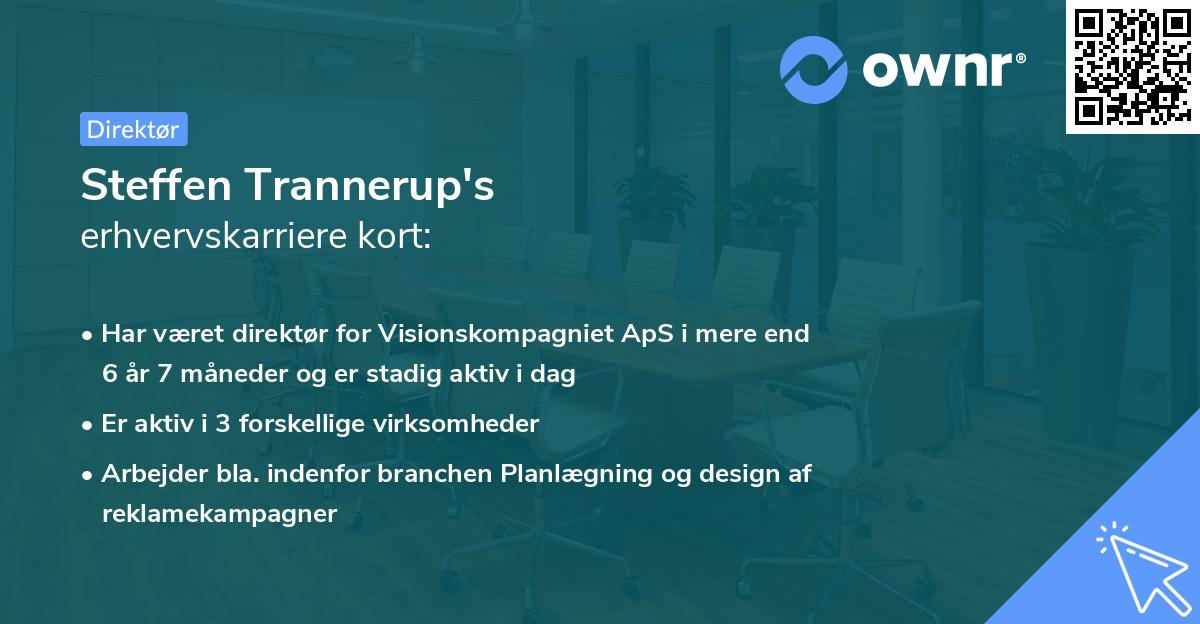 ownr®

Direktør

Steffen Trannerup's
erhvervskarriere kort:

• Har været direktør for Visionskompagniet ApS i mere end 6 år 7 måneder og er stadig aktiv i dag
• Er aktiv i 3 forskellige virksomheder
• Arbejder bla. indenfor branchen Planlægning og design af reklamekampagner